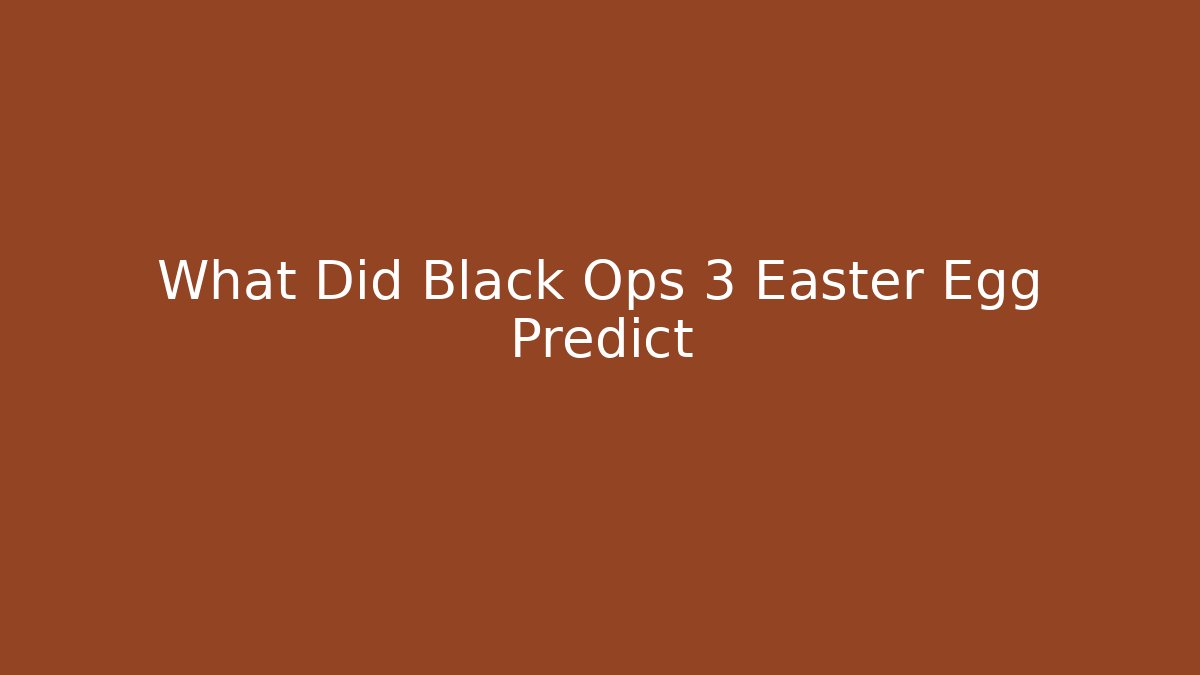 What Did Black Ops 3 Easter Egg Predict